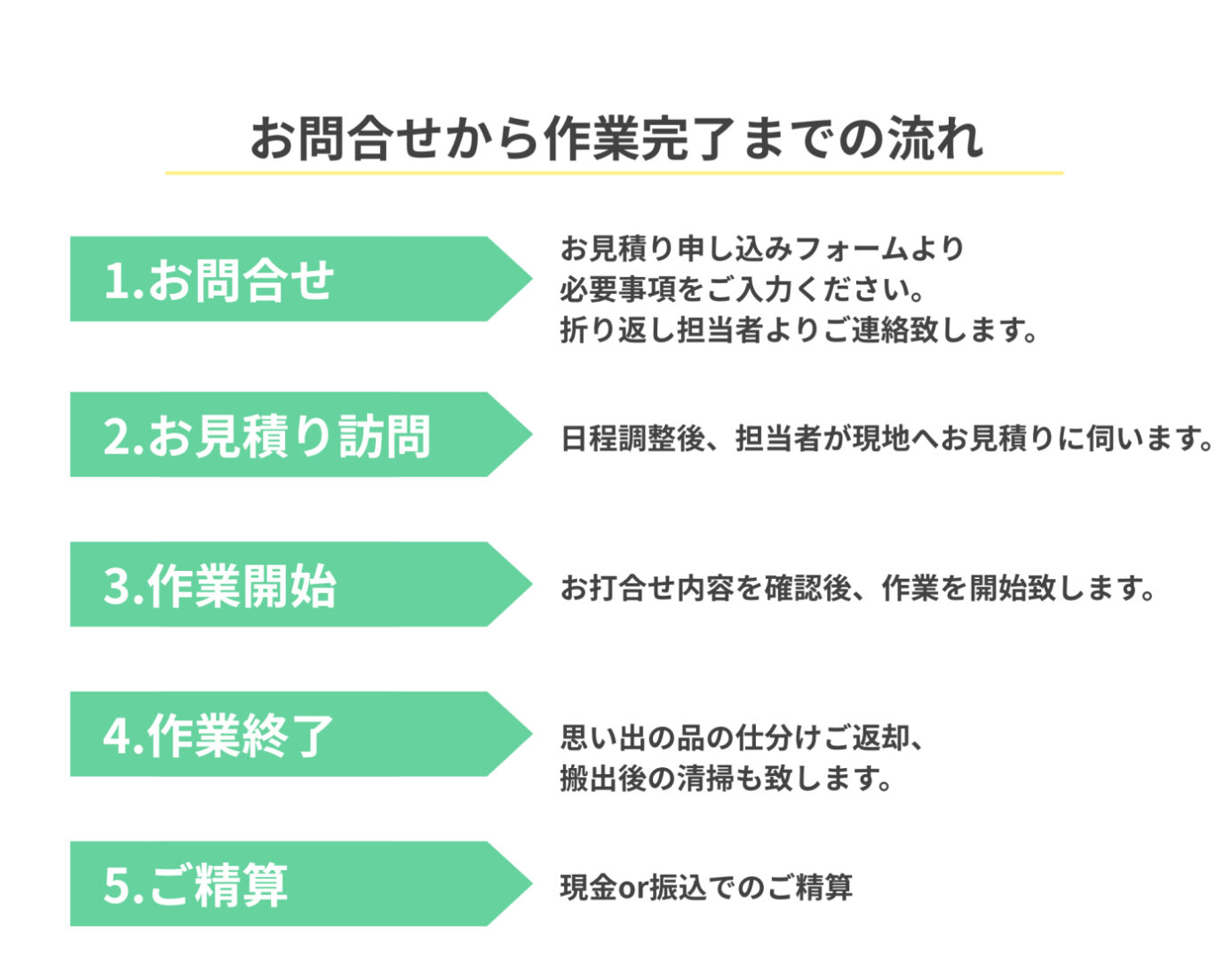 お問合せから作業完了までの流れ

1.お問合せ

お見積り申し込みフォームより
必要事項をご入力ください。
折り返し担当者よりご連絡致します。

2.お見積り訪問

日程調整後、担当者が現地へお見積りに伺います。

3.作業開始

お打合せ内容を確認後、作業を開始致します。

4.作業終了

思い出の品の仕分けご返却、
搬出後の清掃も致します。

5.ご精算

現金or振込でのご精算